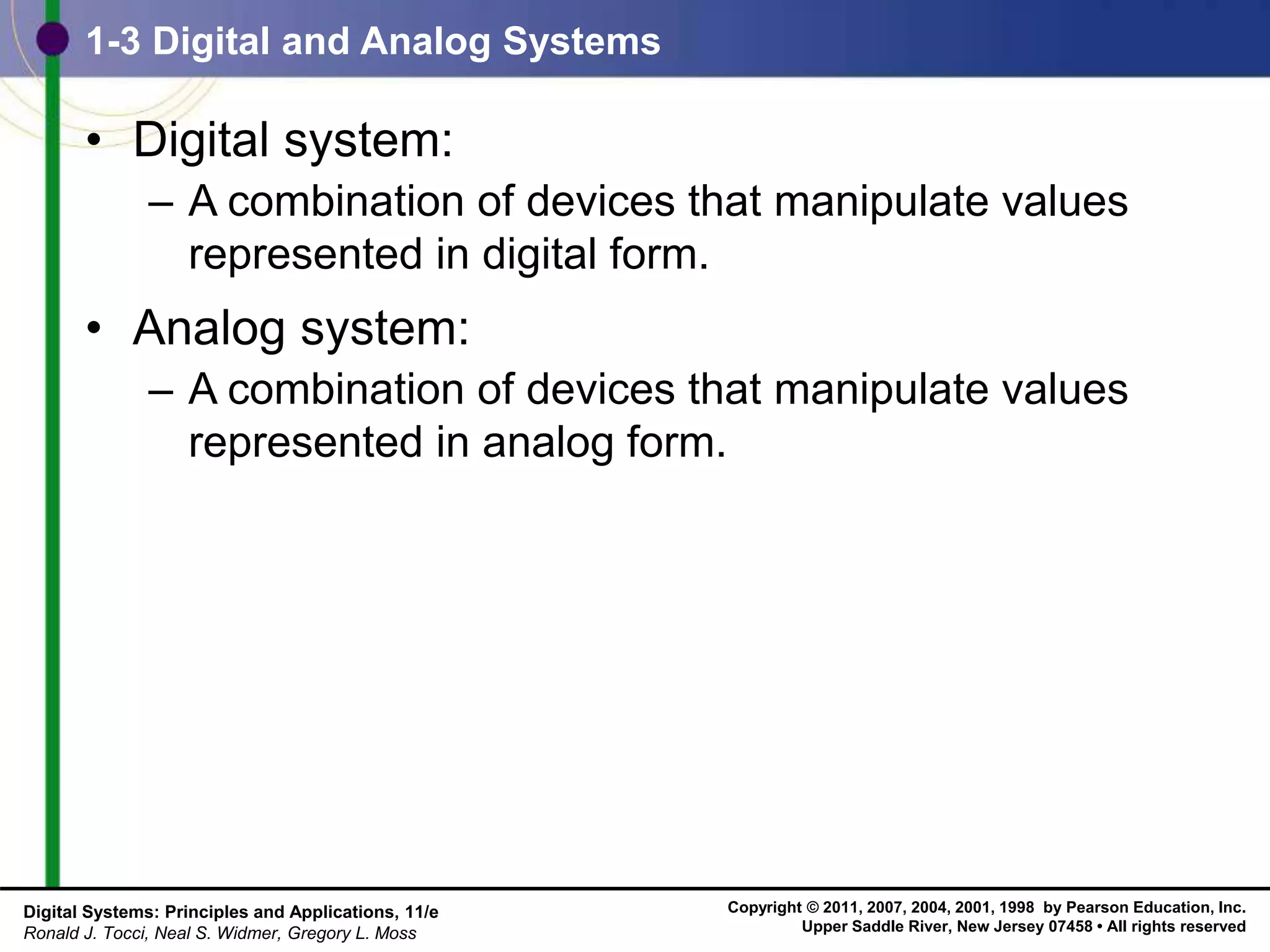 1-3 Digital and Analog Systems

• Digital system:
– A combination of devices that manipulate values represented in digital form.

• Analog system:
– A combination of devices that manipulate values represented in analog form.

Digital Systems: Principles and Applications, 11/e
Ronald J. Tocci, Neal S. Widmer, Gregory L. Moss

Copyright © 2011, 2007, 2004, 2001, 1998 by Pearson Education, Inc.
Upper Saddle River, New Jersey 07458 • All rights reserved